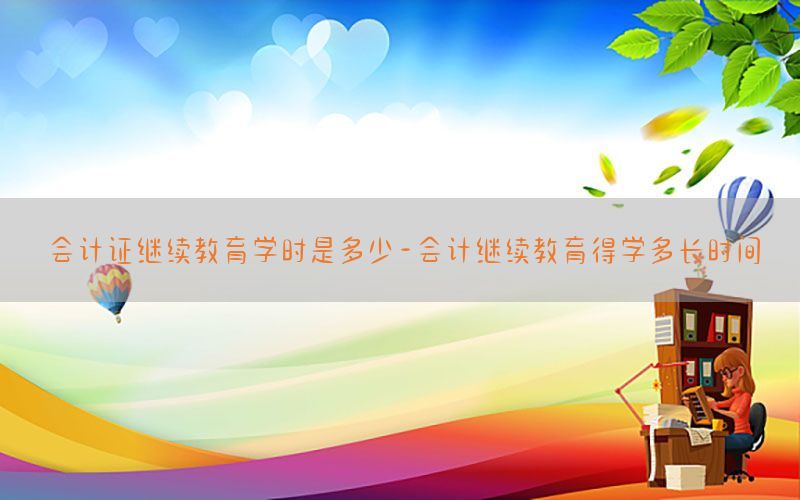 会计证继续教育学时是多少-会计继续教育得学多长时间